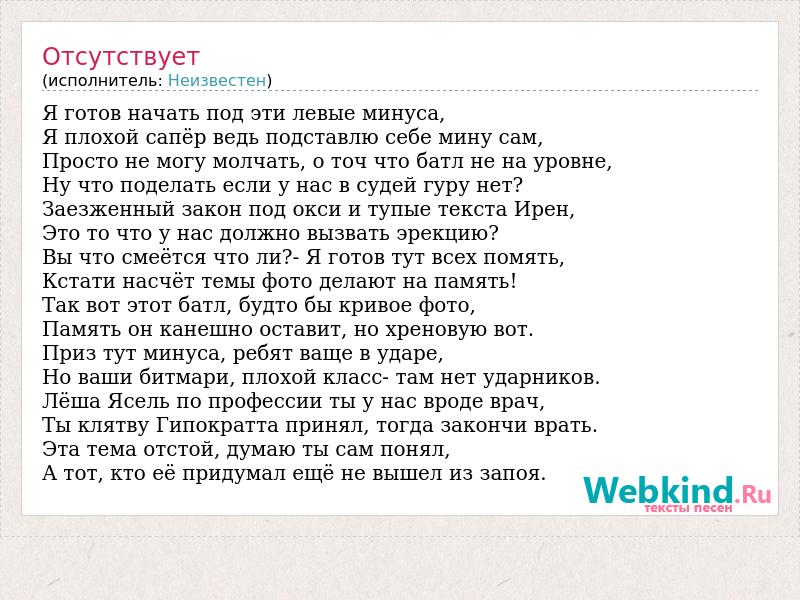 Отсутствует
(исполнитель: Неизвестен)

Я готов начать под эти левые минуса,
Я плохой сапёр ведь подставлю себе мину сам,
Просто не могу молчать, о точ что батл не на уровне,
Ну что поделать если у нас в судей гуру нет?
Заезженный закон под окси и тупые текста Ирен,
Это то что у нас должно вызвать эрекцию?
Вы что смеётся что ли?- Я готов тут всех помять,
Кстати насчёт темы фото делают на память!
Так вот этот батл, будто бы кривое фото,
Память он канешно оставит, но хреновую вот.
Приз тут минуса, ребят ваще в ударе,
Но ваши битмари, плохой класс- там нет ударников.
Лёша Ясель по профессии ты у нас вроде врач,
Ты клятву Гипократта принял, тогда закончи врать.
Эта тема отстой, думаю ты сам понял,
А тот, кто её придумал ещё не вышел из запоя.

Webkind.Ru
тексты песен